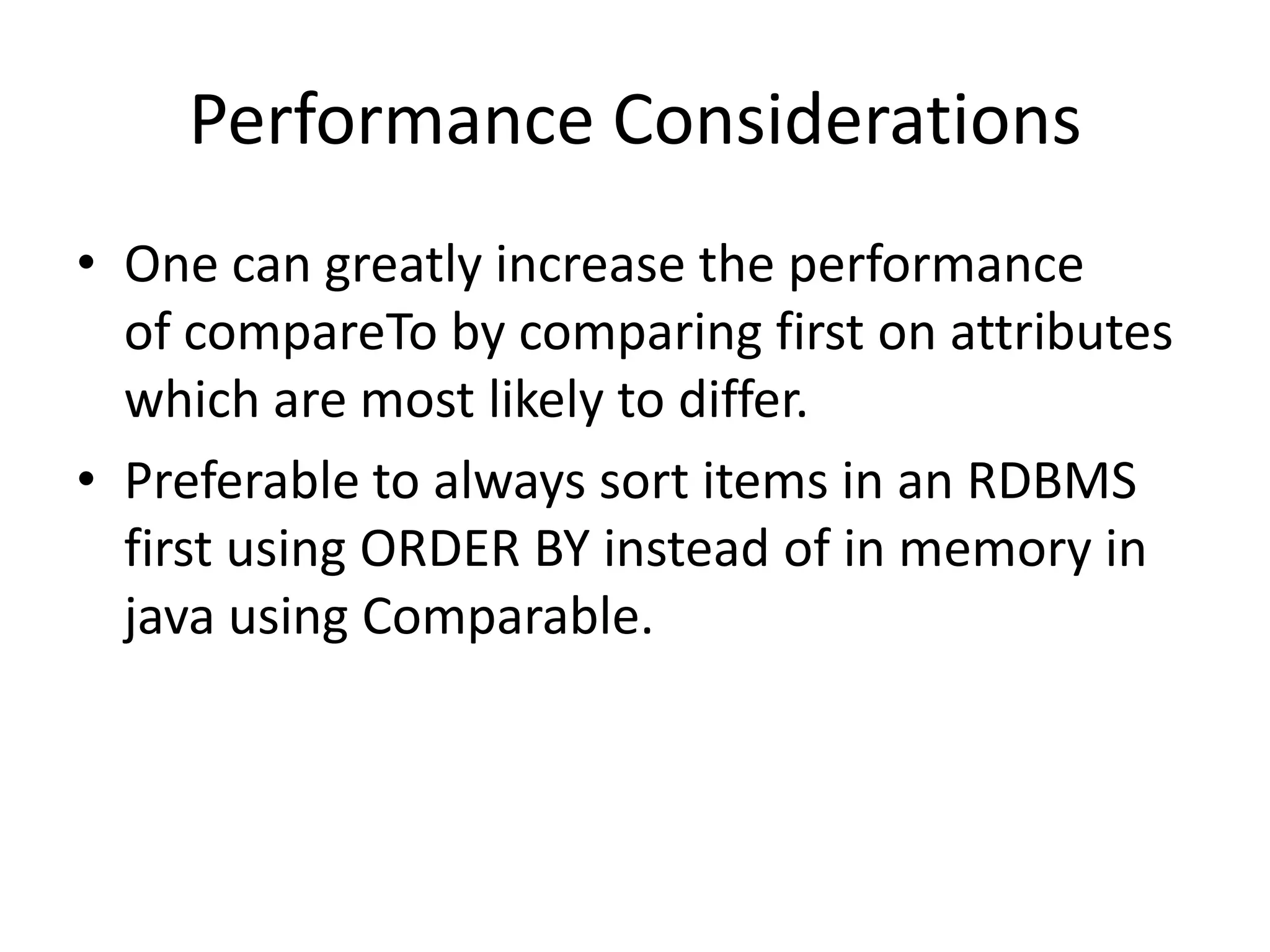 Performance Considerations

• One can greatly increase the performance of compareTo by comparing first on attributes which are most likely to differ.

• Preferable to always sort items in an RDBMS first using ORDER BY instead of in memory in java using Comparable.